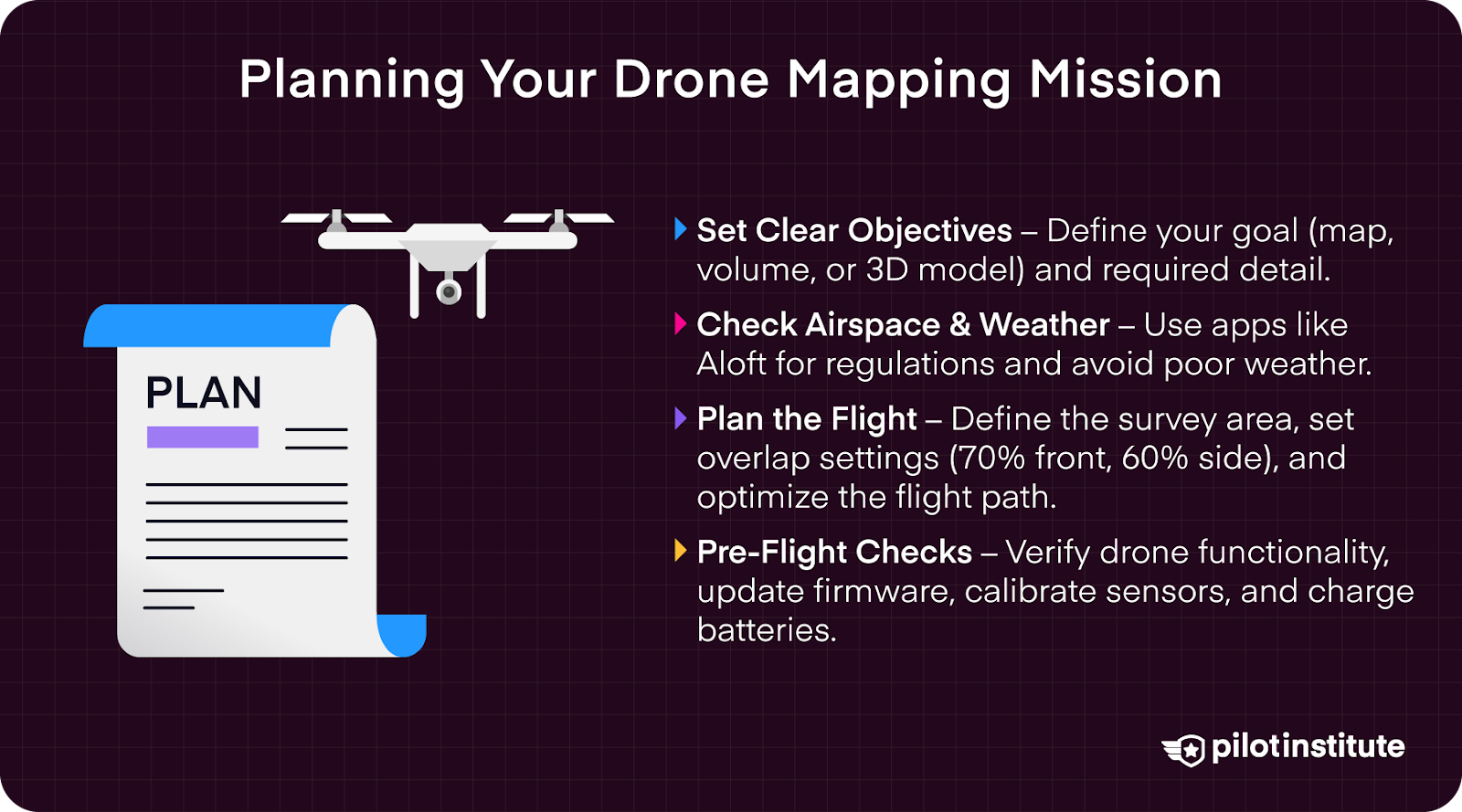 Planning Your Drone Mapping Mission

PLAN

Set Clear Objectives – Define your goal (map, volume, or 3D model) and required detail.

Check Airspace & Weather – Use apps like Aloft for regulations and avoid poor weather.

Plan the Flight – Define the survey area, set overlap settings (70% front, 60% side), and optimize the flight path.

Pre-Flight Checks – Verify drone functionality, update firmware, calibrate sensors, and charge batteries.

pilotinstitute